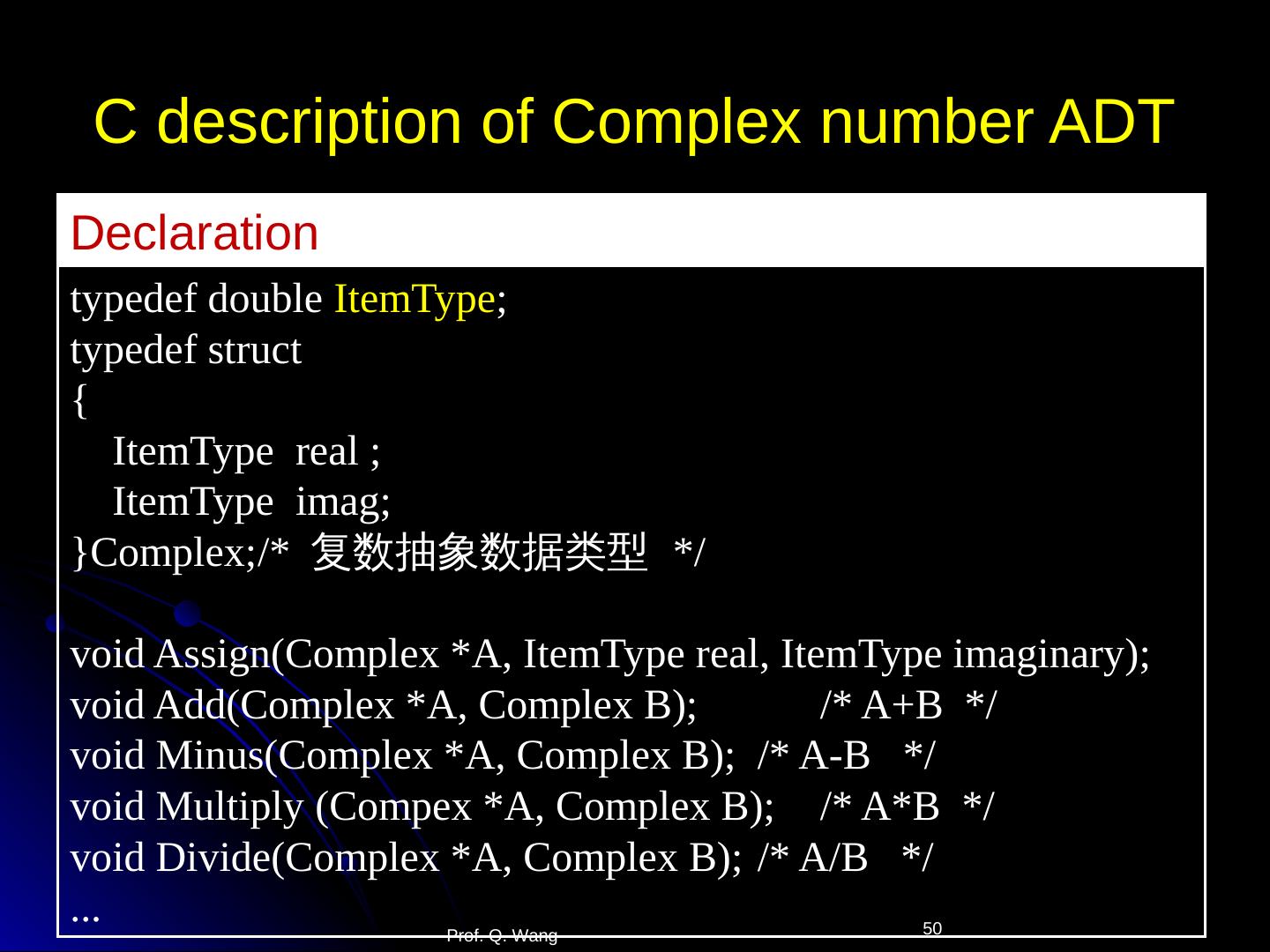 C description of Complex number ADT

Declaration

typedef double ItemType;
typedef struct
{
ItemType real ;
ItemType imag;
}Complex;/* 复数抽象数据类型 */

void Assign(Complex *A, ItemType real, ItemType imaginary);
void Add(Complex *A, Complex B); /* A+B */
void Minus(Complex *A, Complex B); /* A-B */
void Multiply (Compex *A, Complex B); /* A*B */
void Divide(Complex *A, Complex B); /* A/B */
...

Prof. Q. Wang

50